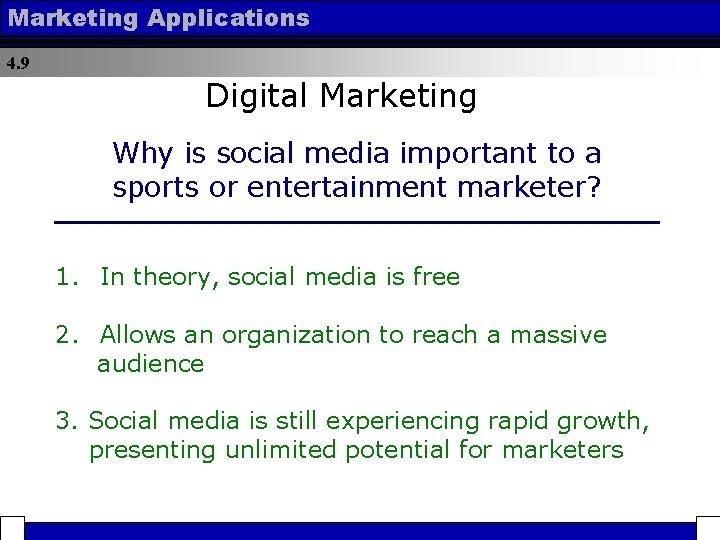 Marketing Applications

4.9

Digital Marketing

Why is social media important to a sports or entertainment marketer?

1. In theory, social media is free

2. Allows an organization to reach a massive audience

3. Social media is still experiencing rapid growth, presenting unlimited potential for marketers